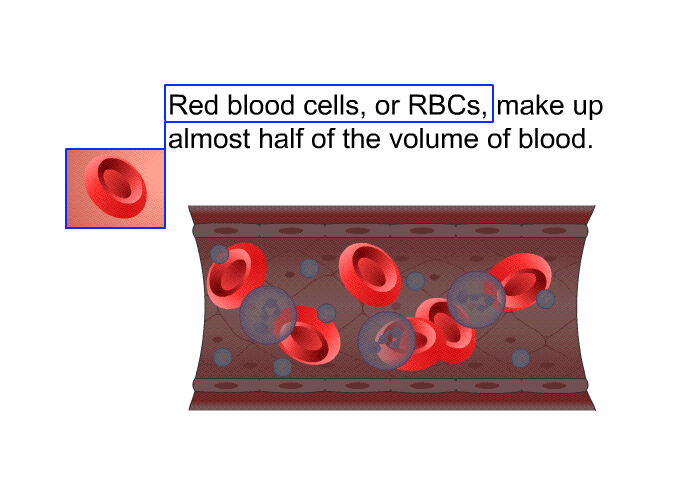 Red blood cells, or RBCs, make up almost half of the volume of blood.